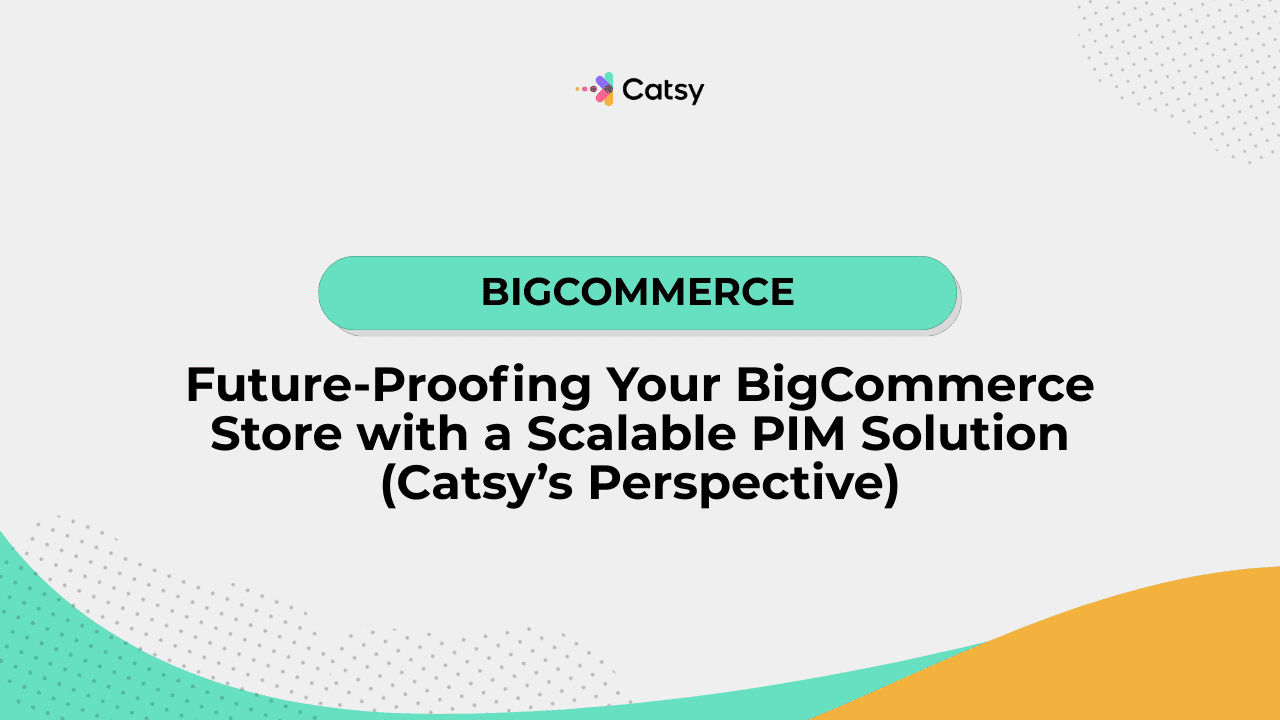 Catsy

BIGCOMMERCE

Future-Proofing Your BigCommerce Store with a Scalable PIM Solution (Catsy’s Perspective)